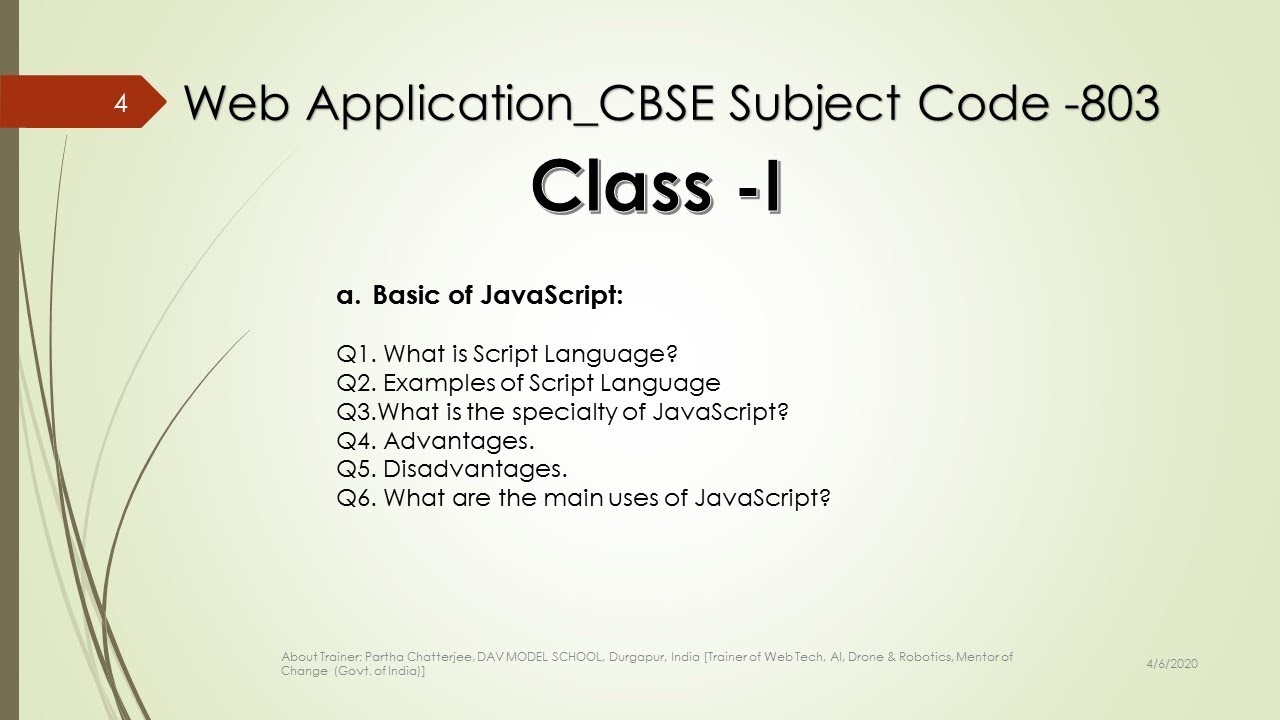 4

Web Application_CBSE Subject Code -803

Class -I

a. Basic of JavaScript:

Q1. What is Script Language?
Q2. Examples of Script Language
Q3.What is the specialty of JavaScript?
Q4. Advantages.
Q5. Disadvantages.
Q6. What are the main uses of JavaScript?

About Trainer: Partha Chatterjee, DAV MODEL SCHOOL, Durgapur, India [Trainer of Web Tech, AI, Drone & Robotics, Mentor of Change (Govt. of India)]

4/6/2020